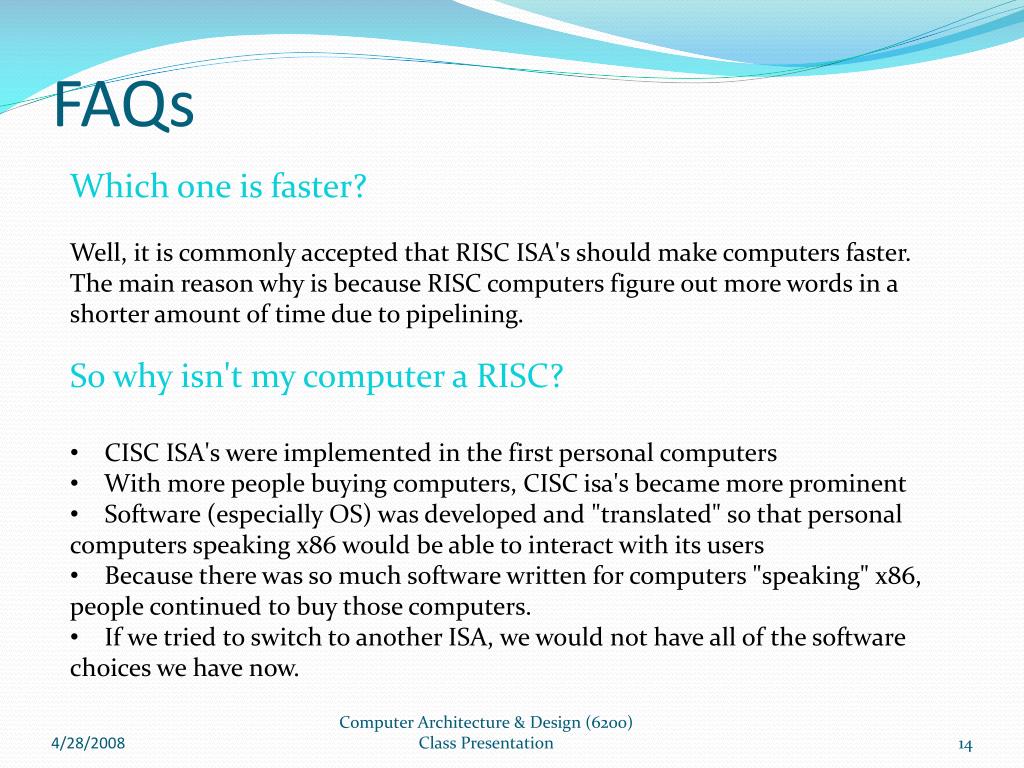 FAQs

Which one is faster?

Well, it is commonly accepted that RISC ISA's should make computers faster. The main reason why is because RISC computers figure out more words in a shorter amount of time due to pipelining.

So why isn't my computer a RISC?

• CISC ISA's were implemented in the first personal computers
• With more people buying computers, CISC isa's became more prominent
• Software (especially OS) was developed and "translated" so that personal computers speaking x86 would be able to interact with its users
• Because there was so much software written for computers "speaking" x86, people continued to buy those computers.
• If we tried to switch to another ISA, we would not have all of the software choices we have now.

4/28/2008

Computer Architecture & Design (6200)
Class Presentation

14